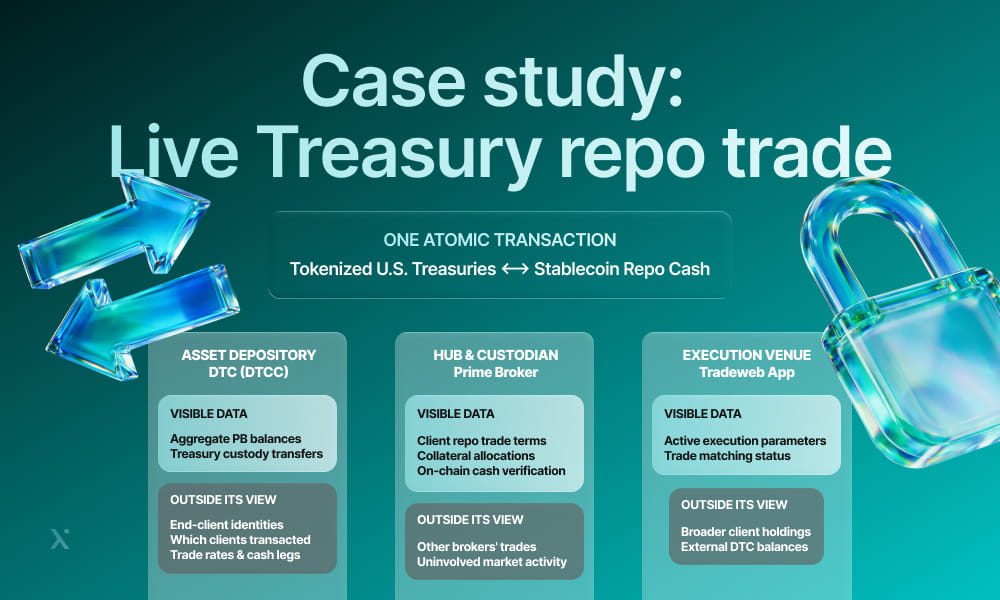 Case study:
Live Treasury repo trade

ONE ATOMIC TRANSACTION
Tokenized U.S. Treasuries ⟷ Stablecoin Repo Cash

ASSET DEPOSITORY
DTC (DTCC)

VISIBLE DATA
Aggregate PB balances
Treasury custody transfers

OUTSIDE ITS VIEW
End-client identities
Which clients transacted
Trade rates & cash legs

HUB & CUSTODIAN
Prime Broker

VISIBLE DATA
Client repo trade terms
Collateral allocations
On-chain cash verification

OUTSIDE ITS VIEW
Other brokers' trades
Uninvolved market activity

EXECUTION VENUE
Tradeweb App

VISIBLE DATA
Active execution parameters
Trade matching status

OUTSIDE ITS VIEW
Broader client holdings
External DTC balances